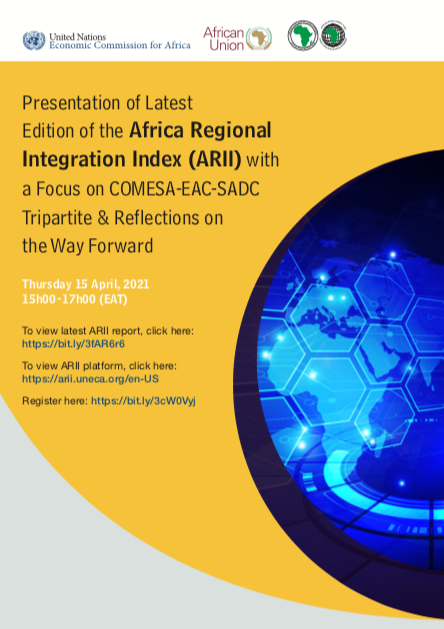 United Nations
Economic Commission for Africa

African Union

Presentation of Latest Edition of the Africa Regional Integration Index (ARII) with a Focus on COMESA-EAC-SADC Tripartite & Reflections on the Way Forward

Thursday 15 April, 2021
15h00-17h00 (EAT)

To view latest ARII report, click here:
https://bit.ly/3fAR6r6

To view ARII platform, click here:
https://arii.uneca.org/en-US

Register here: https://bit.ly/3cW0Vyj